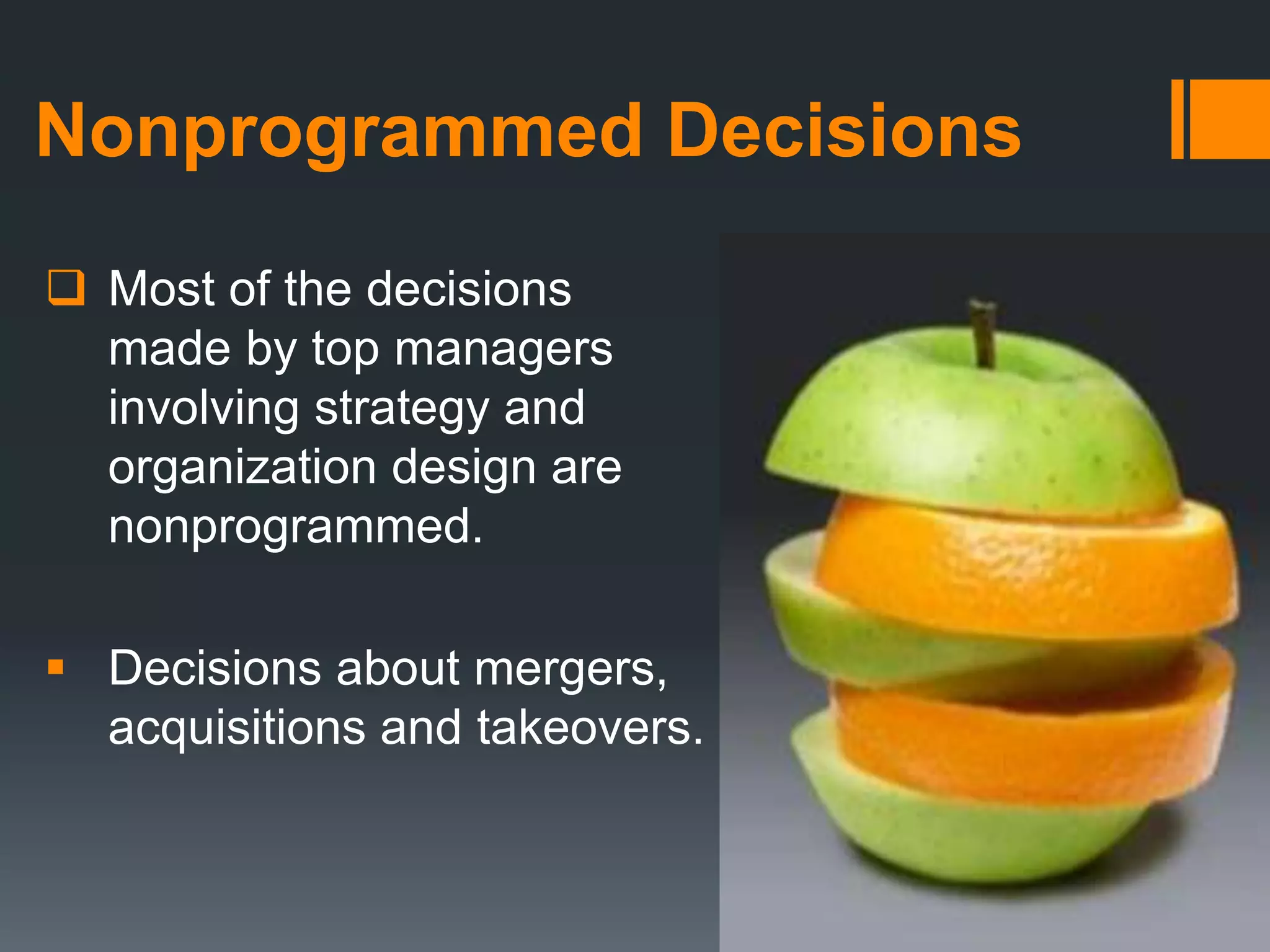 Nonprogrammed Decisions

❑ Most of the decisions made by top managers involving strategy and organization design are nonprogrammed.

▪ Decisions about mergers, acquisitions and takeovers.